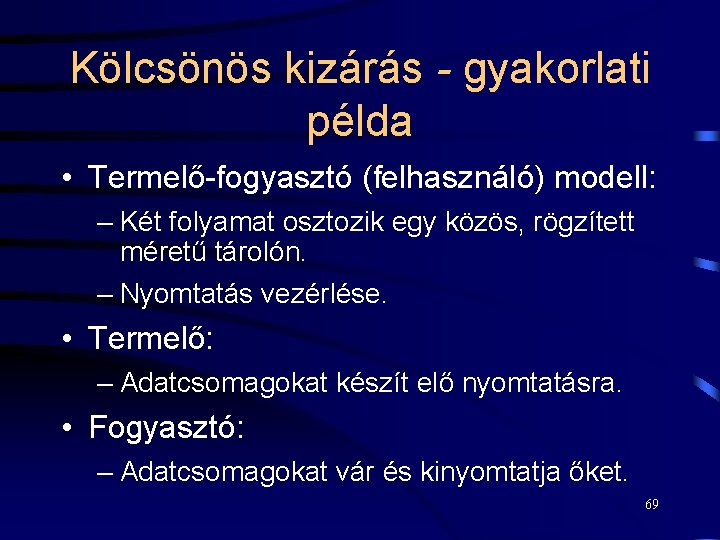 Kölcsönös kizárás - gyakorlati példa

• Termelő-fogyasztó (felhasználó) modell:
– Két folyamat osztozik egy közös, rögzített méretű tárolón.
– Nyomtatás vezérlése.
• Termelő:
– Adatcsomagokat készít elő nyomtatásra.
• Fogyasztó:
– Adatcsomagokat vár és kinyomtatja őket.

69